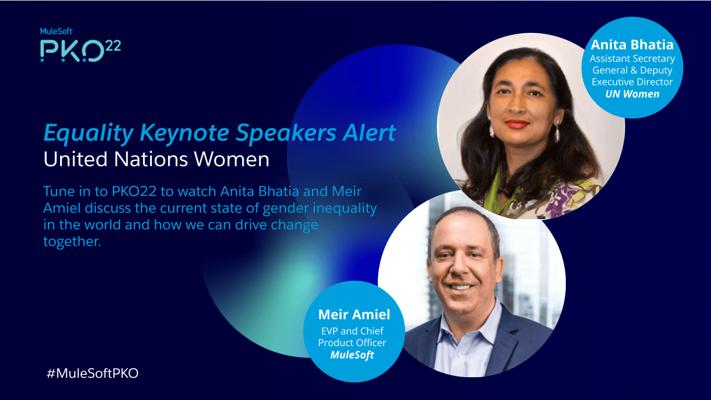 MuleSoft
PKO22

Equality Keynote Speakers Alert
United Nations Women

Tune in to PKO22 to watch Anita Bhatia and Meir Amiel discuss the current state of gender inequality in the world and how we can drive change together.

Anita Bhatia
Assistant Secretary General & Deputy Executive Director
UN Women

Meir Amiel
EVP and Chief Product Officer
MuleSoft

#MuleSoftPKO